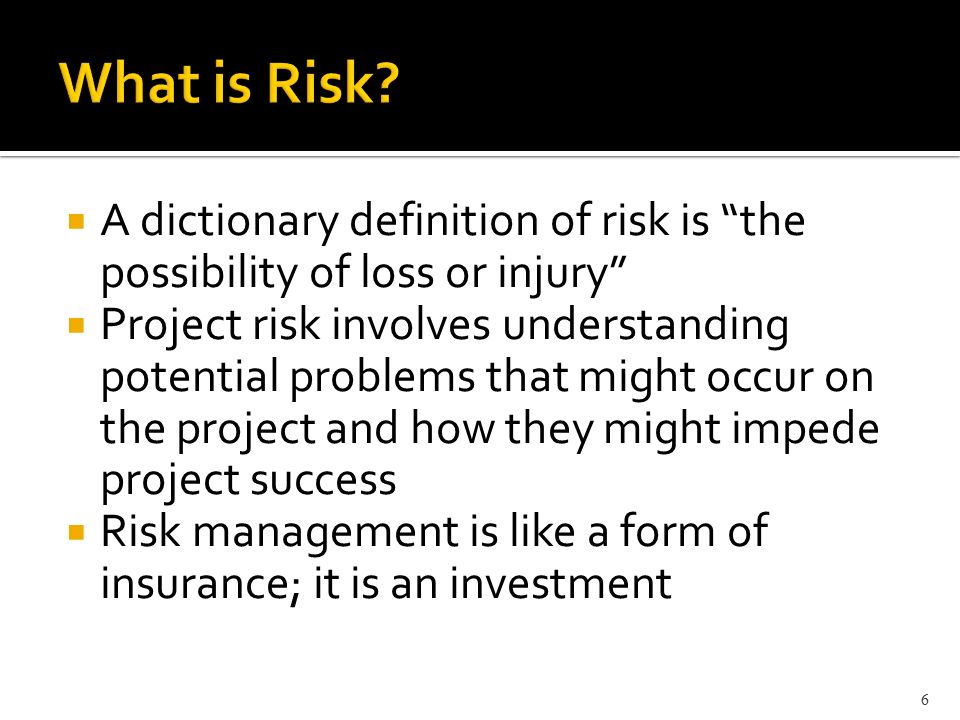 What is Risk?

▪ A dictionary definition of risk is “the possibility of loss or injury”
▪ Project risk involves understanding potential problems that might occur on the project and how they might impede project success
▪ Risk management is like a form of insurance; it is an investment

6